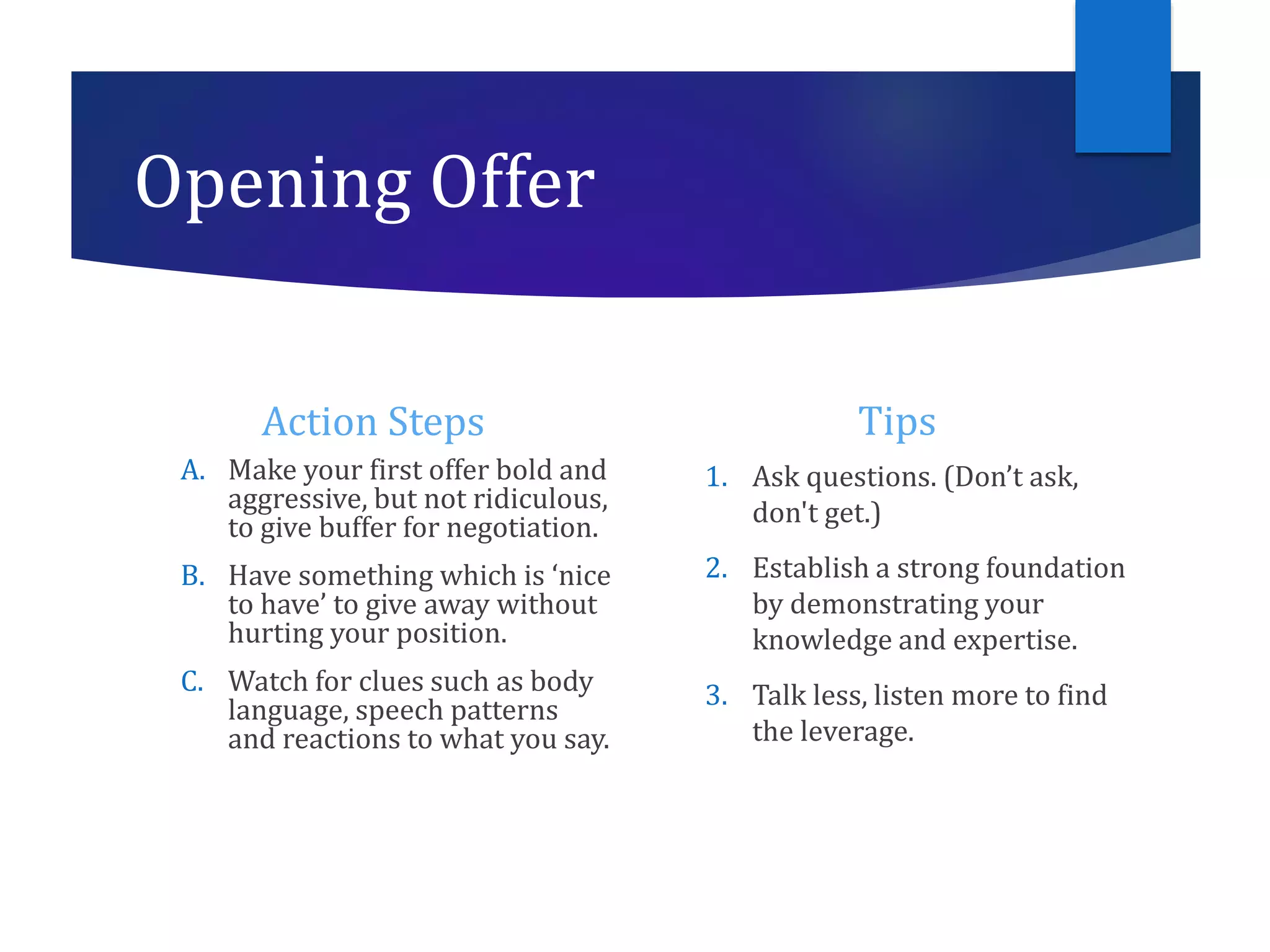 Opening Offer

Action Steps

A. Make your first offer bold and aggressive, but not ridiculous, to give buffer for negotiation.

B. Have something which is ‘nice to have’ to give away without hurting your position.

C. Watch for clues such as body language, speech patterns and reactions to what you say.

Tips

1. Ask questions. (Don’t ask, don't get.)

2. Establish a strong foundation by demonstrating your knowledge and expertise.

3. Talk less, listen more to find the leverage.